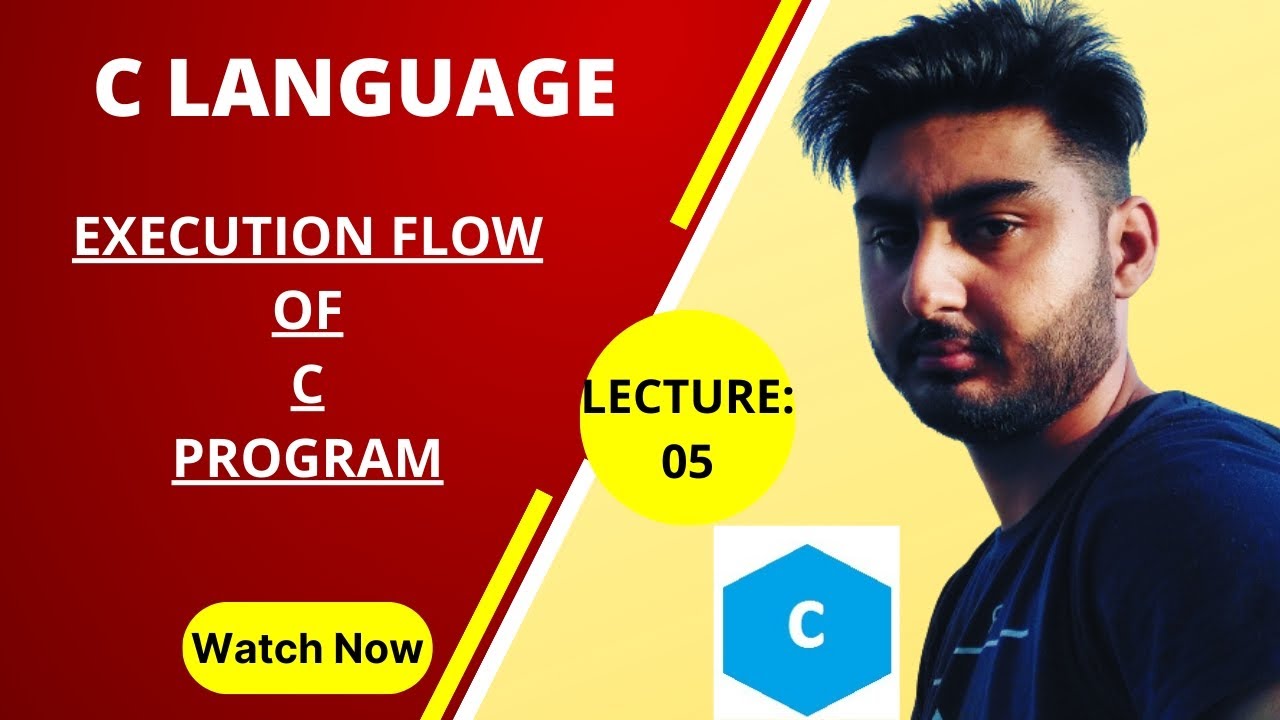 C LANGUAGE

EXECUTION FLOW
OF
C
PROGRAM

LECTURE:
05

Watch Now

C